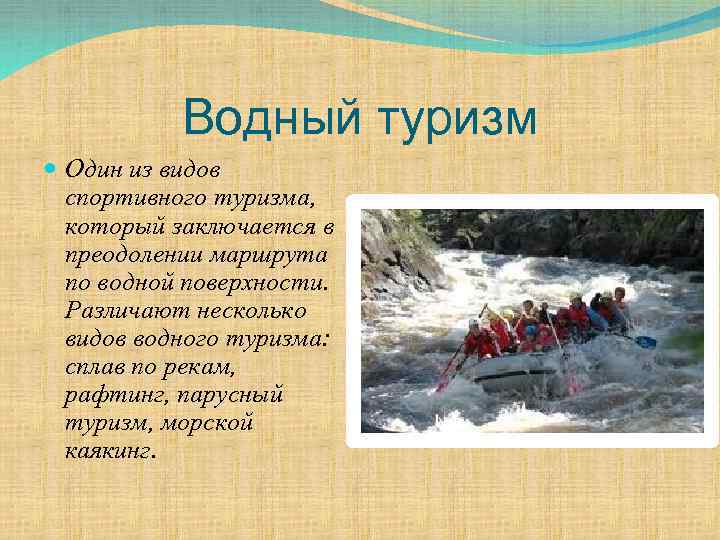 Водный туризм

Один из видов спортивного туризма, который заключается в преодолении маршрута по водной поверхности. Различают несколько видов водного туризма: сплав по рекам, рафтинг, парусный туризм, морской каякинг.